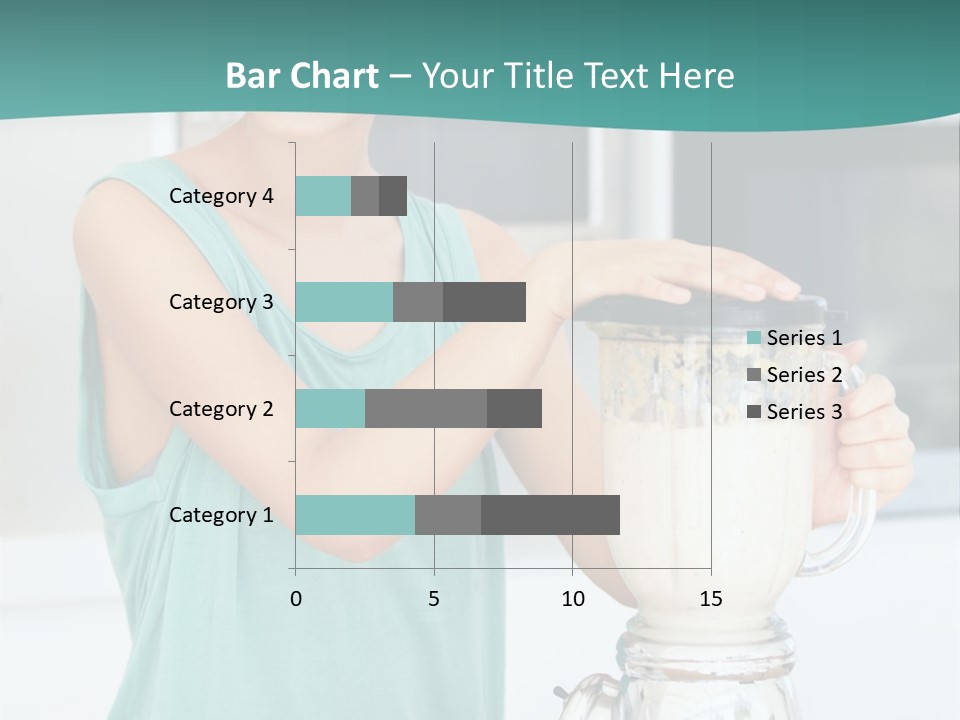 Bar Chart – Your Title Text Here

Category 4
Category 3
Category 2
Category 1

0 5 10 15

Series 1
Series 2
Series 3